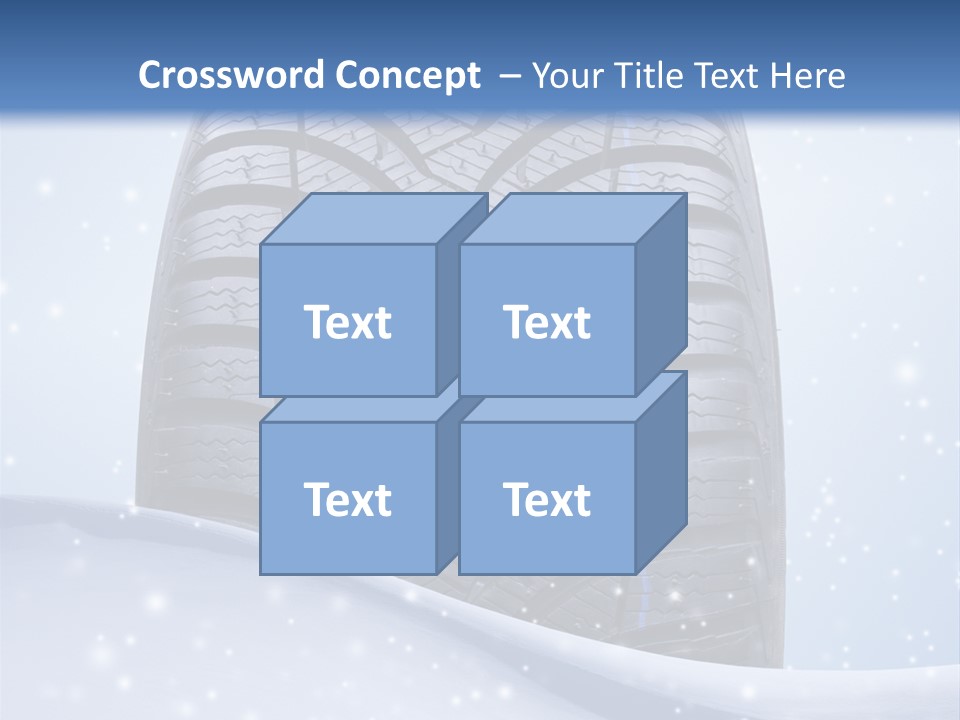 Crossword Concept – Your Title Text Here

Text

Text

Text

Text